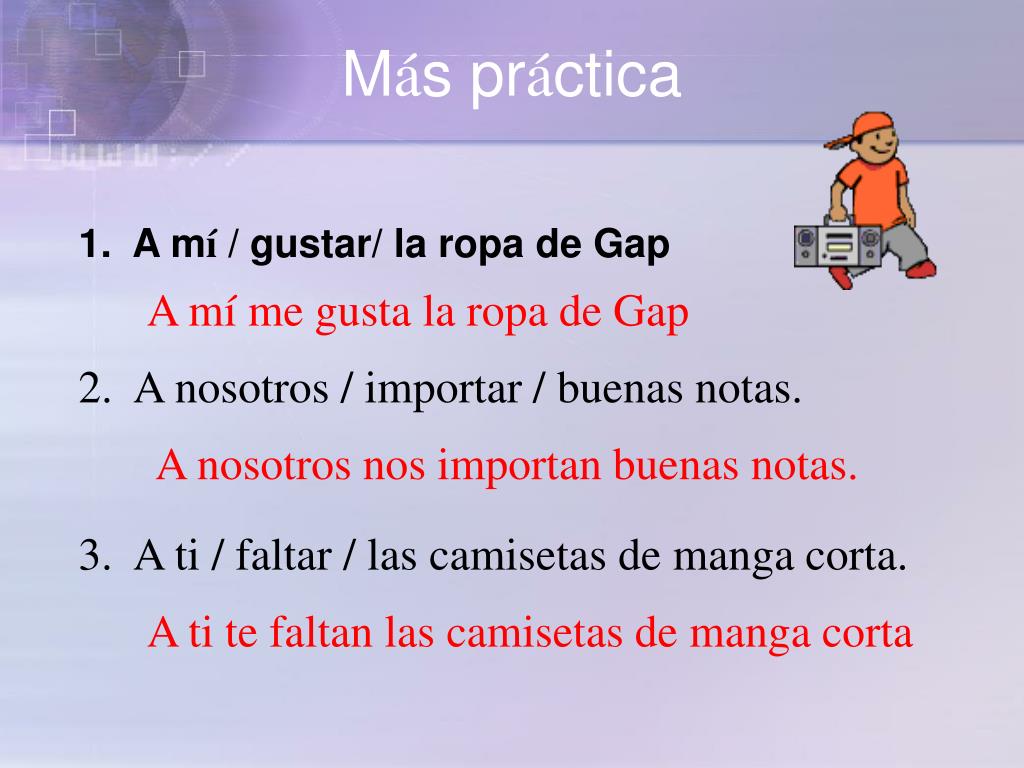 Más práctica

1. A mí / gustar/ la ropa de Gap

A mí me gusta la ropa de Gap

2. A nosotros / importar / buenas notas.

A nosotros nos importan buenas notas.

3. A ti / faltar / las camisetas de manga corta.

A ti te faltan las camisetas de manga corta